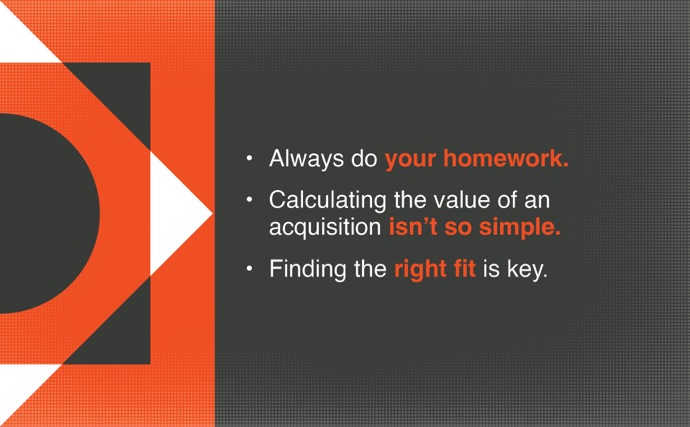 • Always do your homework.

• Calculating the value of an acquisition isn't so simple.

• Finding the right fit is key.